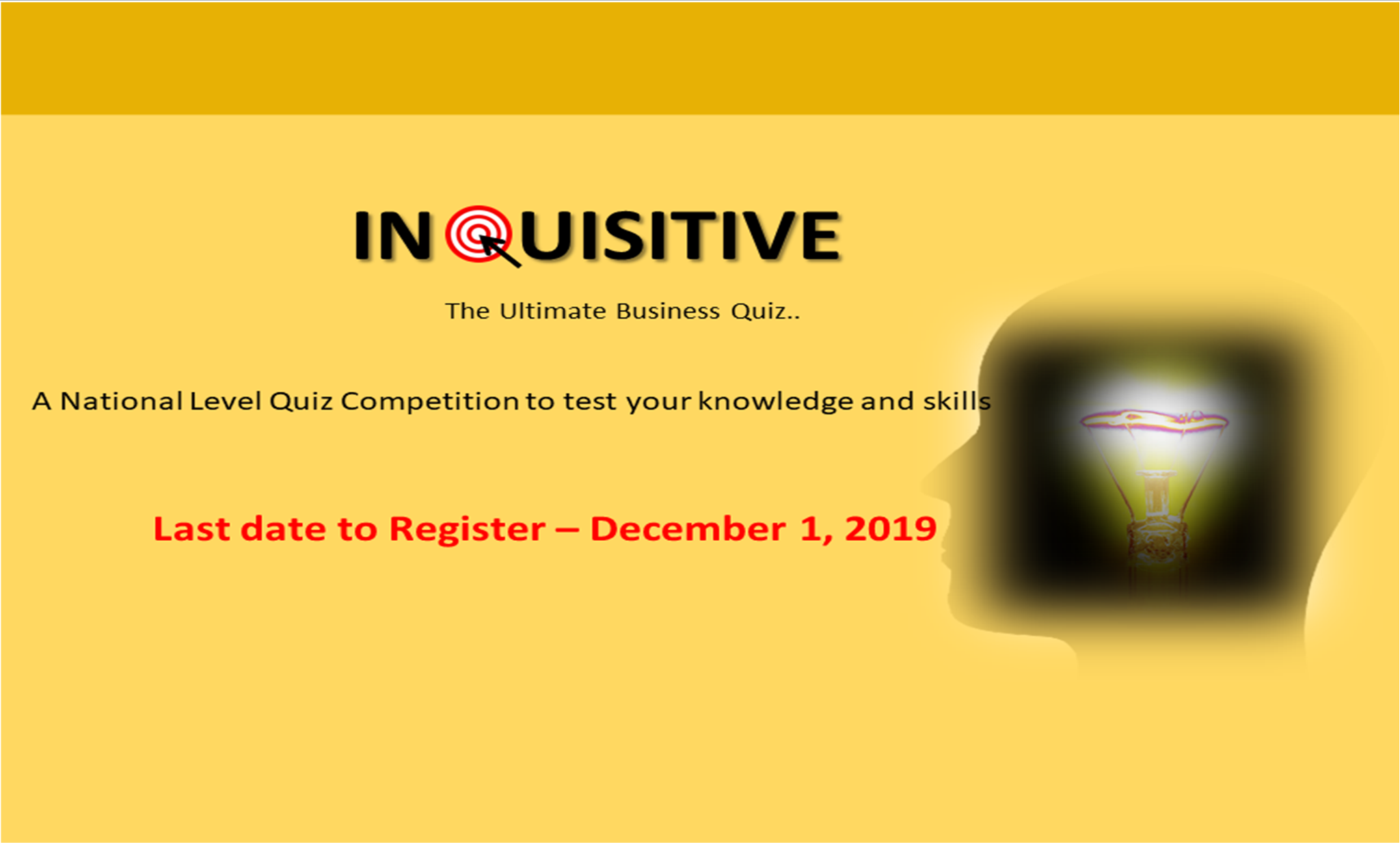 INQUISITIVE

The Ultimate Business Quiz..

A National Level Quiz Competition to test your knowledge and skills

Last date to Register – December 1, 2019